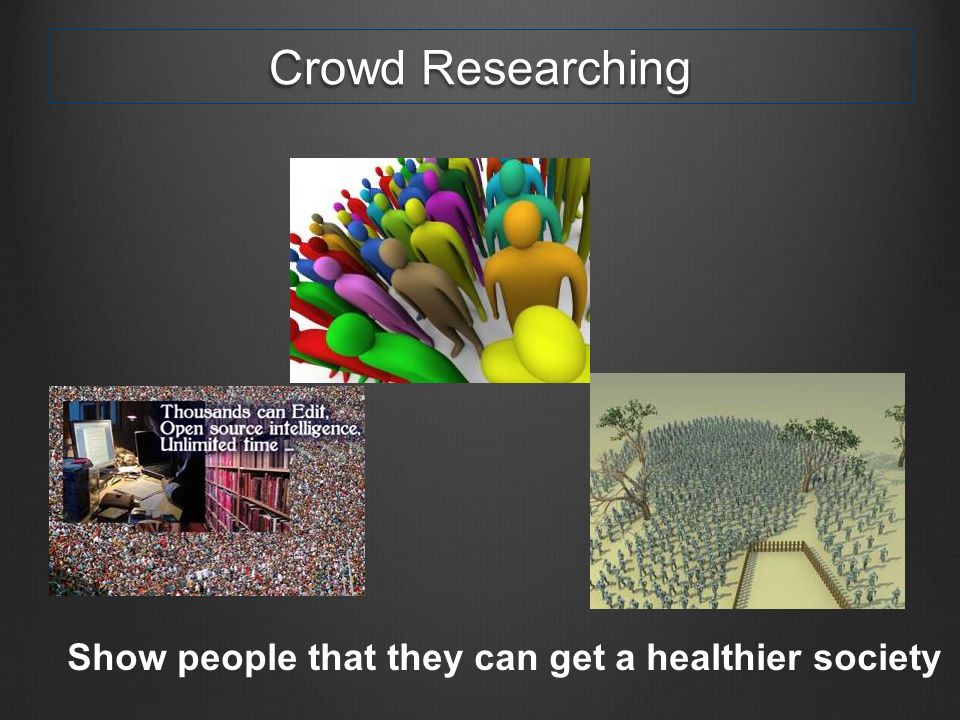 Crowd Researching

Thousands can Edit, Open source intelligence, Unlimited time ...

Show people that they can get a healthier society